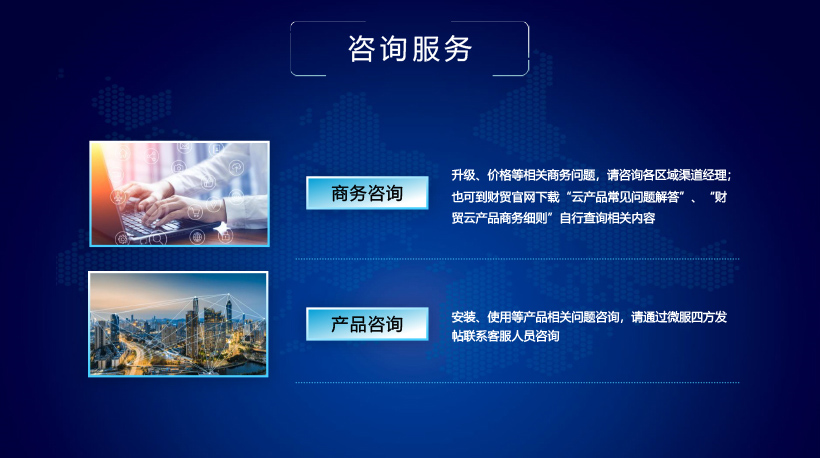 咨询服务

商务咨询

升级、价格等相关商务问题，请咨询各区域渠道经理；也可到财贸官网下载“云产品常见问题解答”、“财贸云产品商务细则”自行查询相关内容

产品咨询

安装、使用等产品相关问题咨询，请通过微服四方发帖联系客服人员咨询